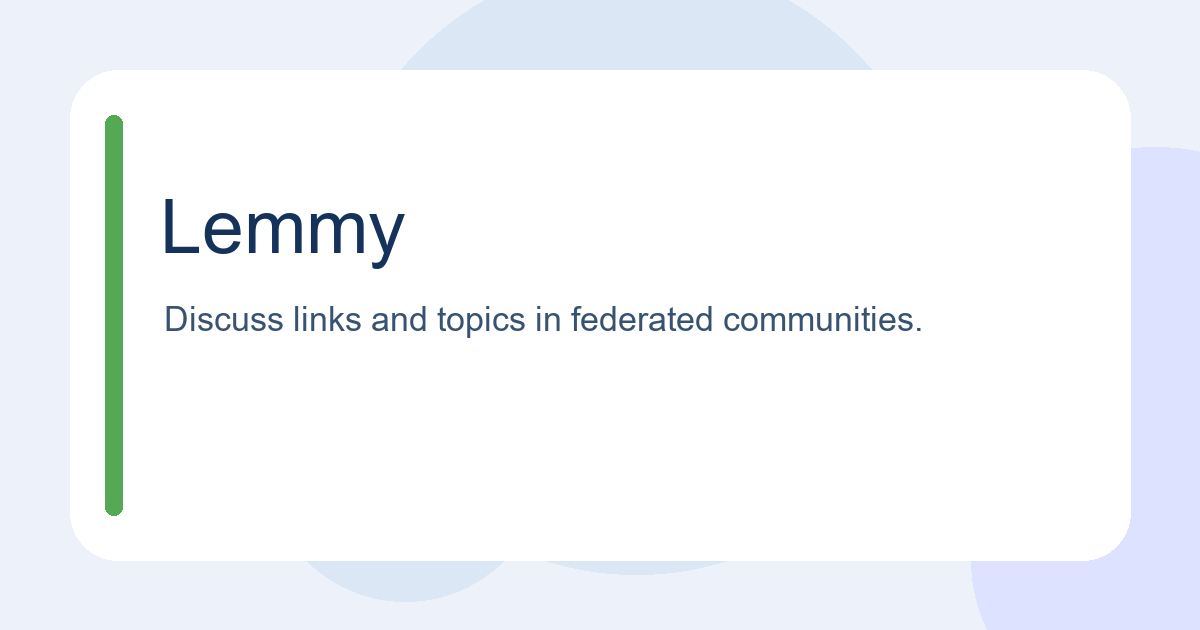 Lemmy

Discuss links and topics in federated communities.